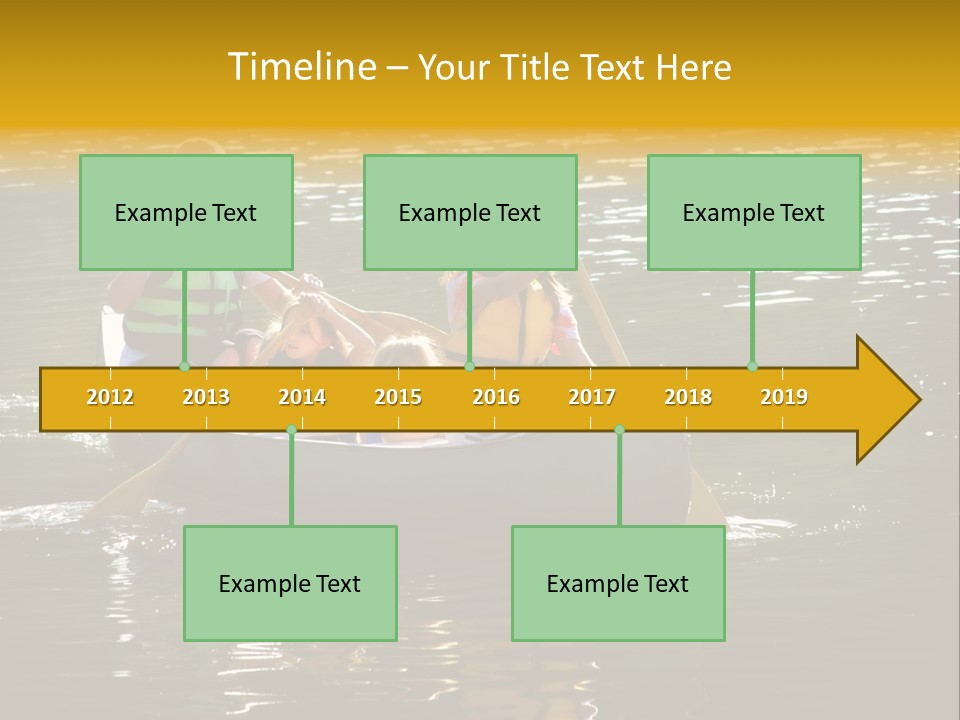 Timeline – Your Title Text Here

Example Text

Example Text

Example Text

2012 2013 2014 2015 2016 2017 2018 2019

Example Text

Example Text